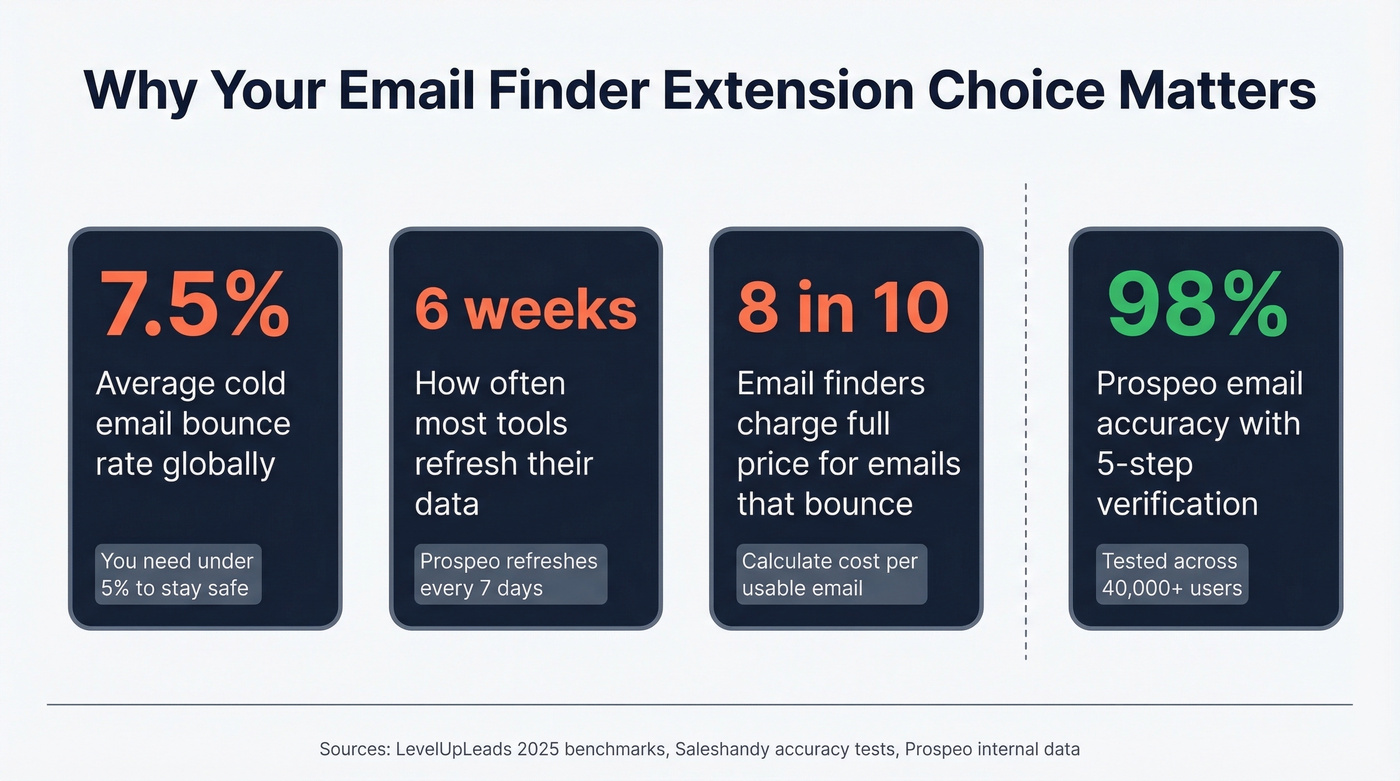 Why Your Email Finder Extension Choice Matters

7.5%
Average cold email bounce rate globally
You need under 5% to stay safe

6 weeks
How often most tools refresh their data
Prospeo refreshes every 7 days

8 in 10
Email finders charge full price for emails that bounce
Calculate cost per usable email

98%
Prospeo email accuracy with 5-step verification
Tested across 40,000+ users

Sources: LevelUpLeads 2025 benchmarks, Saleshandy accuracy tests, Prospeo internal data